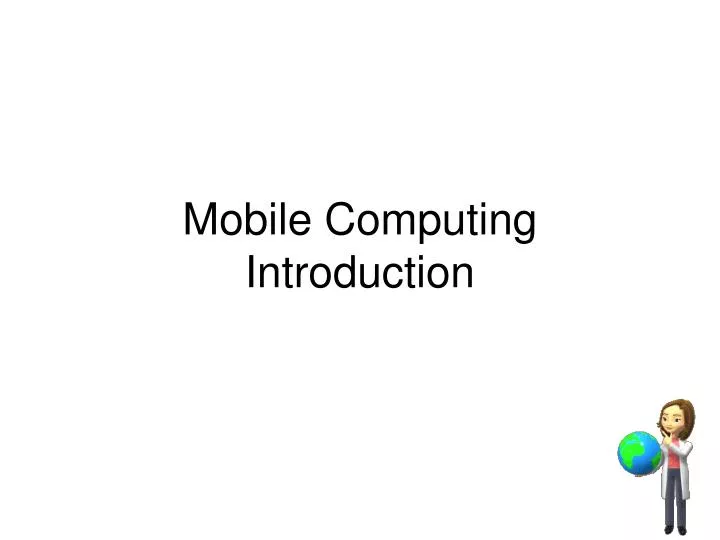 Mobile Computing
Introduction